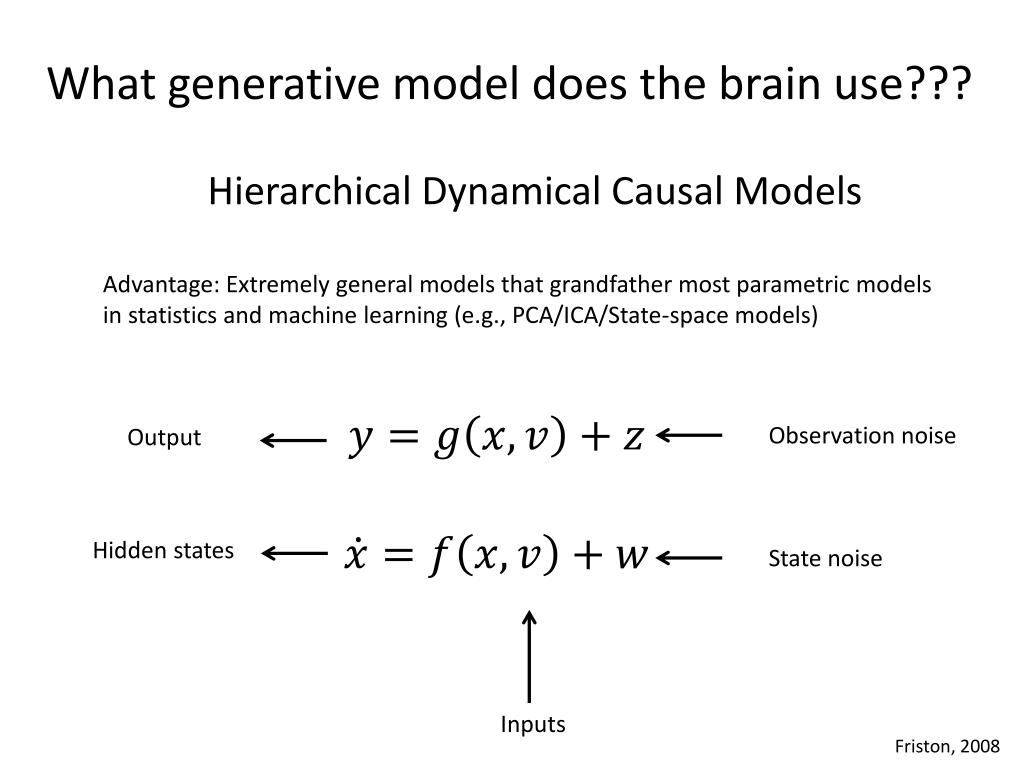 What generative model does the brain use???

Hierarchical Dynamical Causal Models

Advantage: Extremely general models that grandfather most parametric models in statistics and machine learning (e.g., PCA/ICA/State-space models)

Output $y = g(x, v) + z$ Observation noise

Hidden states $\dot{x} = f(x, v) + w$ State noise

Inputs

Friston, 2008